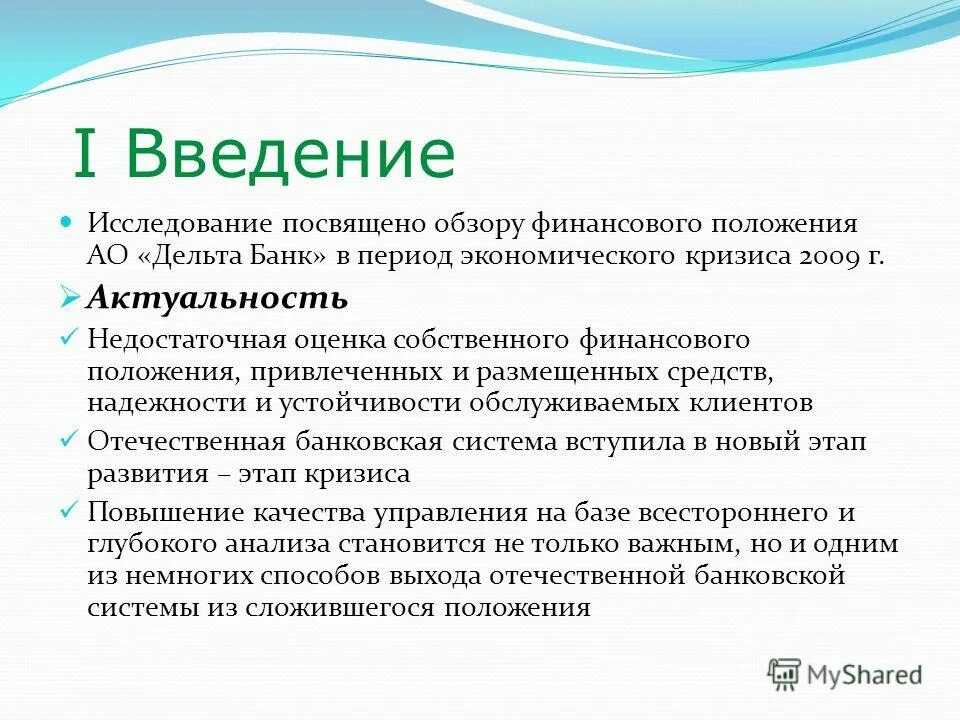 I Введение

Исследование посвящено обзору финансового положения АО «Дельта Банк» в период экономического кризиса 2009 г.

Актуальность

Недостаточная оценка собственного финансового положения, привлеченных и размещенных средств, надежности и устойчивости обслуживаемых клиентов

Отечественная банковская система вступила в новый этап развития – этап кризиса

Повышение качества управления на базе всестороннего и глубокого анализа становится не только важным, но и одним из немногих способов выхода отечественной банковской системы из сложившегося положения

MyShared